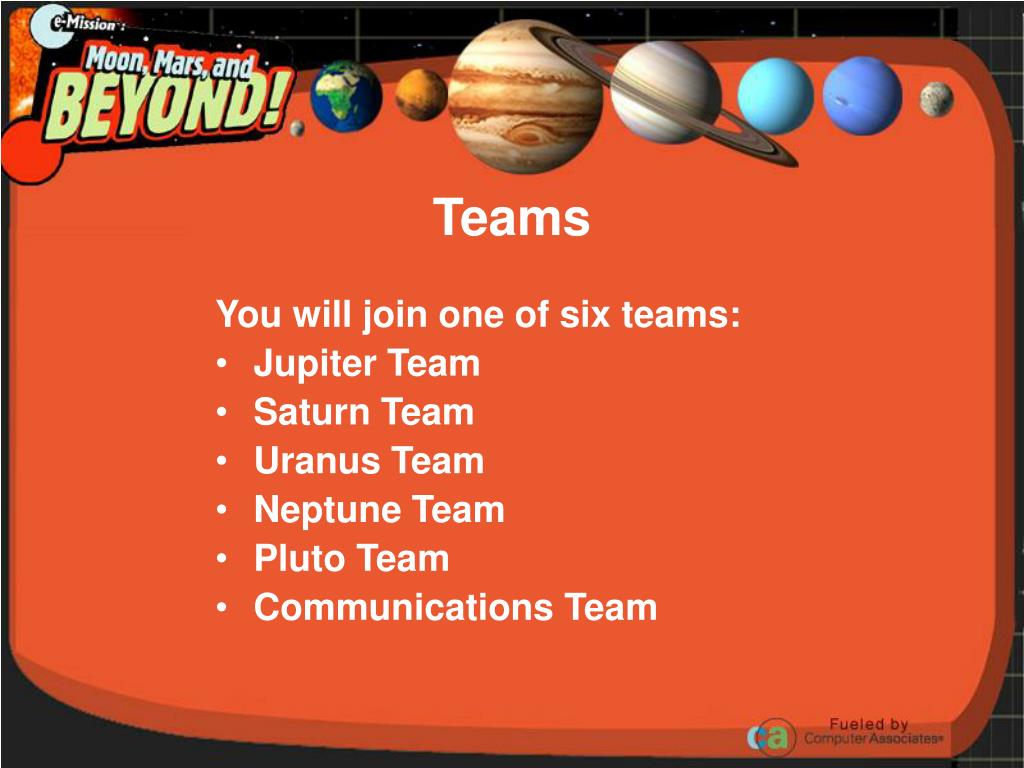 e-Mission:
Moon, Mars, and
BEYOND!

Teams

You will join one of six teams:
• Jupiter Team
• Saturn Team
• Uranus Team
• Neptune Team
• Pluto Team
• Communications Team

ca Fueled by Computer Associates®